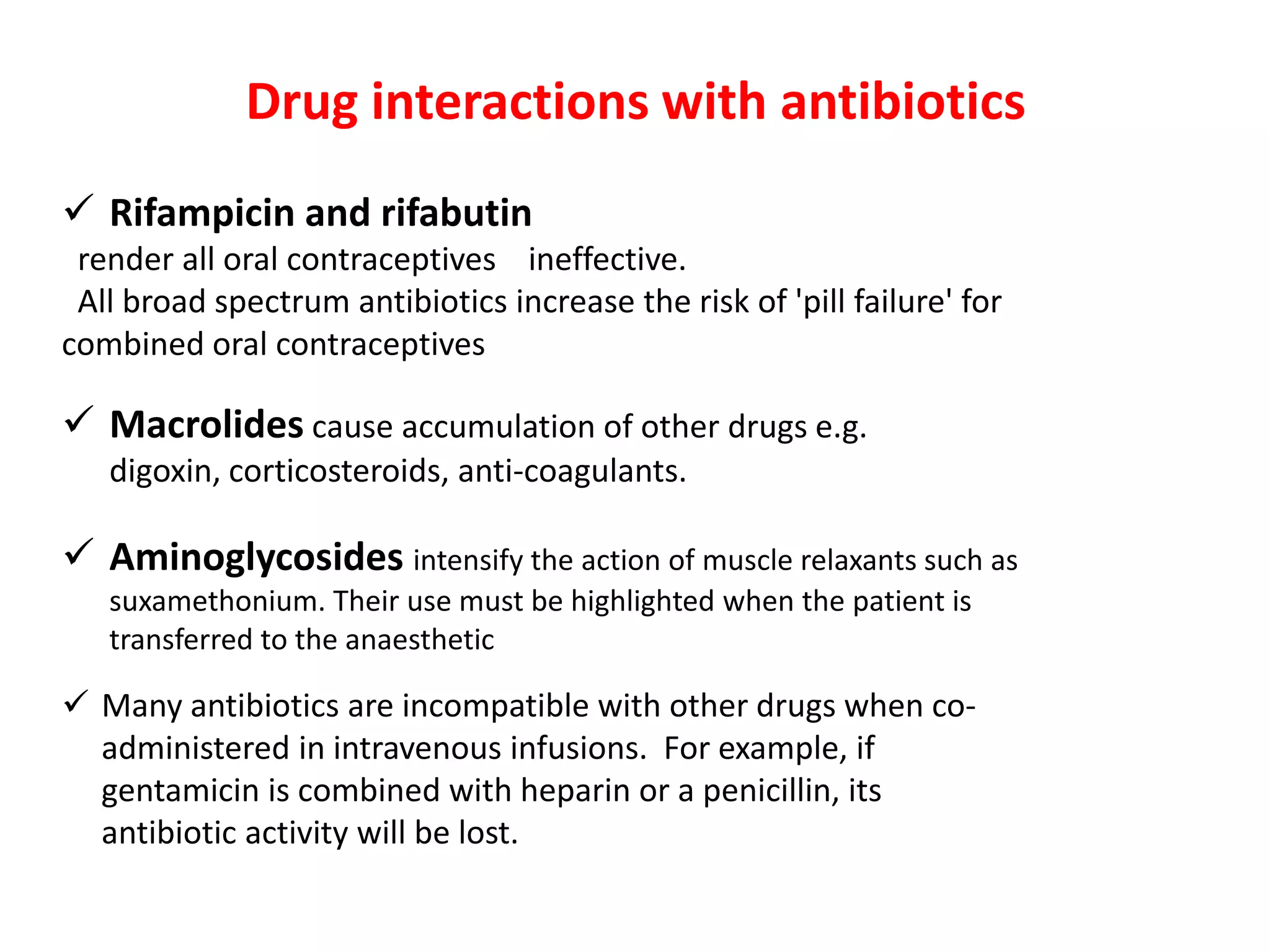 Drug interactions with antibiotics

✓ Rifampicin and rifabutin
render all oral contraceptives ineffective.
All broad spectrum antibiotics increase the risk of 'pill failure' for combined oral contraceptives

✓ Macrolides cause accumulation of other drugs e.g. digoxin, corticosteroids, anti-coagulants.

✓ Aminoglycosides intensify the action of muscle relaxants such as suxamethonium. Their use must be highlighted when the patient is transferred to the anaesthetic

✓ Many antibiotics are incompatible with other drugs when co-administered in intravenous infusions. For example, if gentamicin is combined with heparin or a penicillin, its antibiotic activity will be lost.